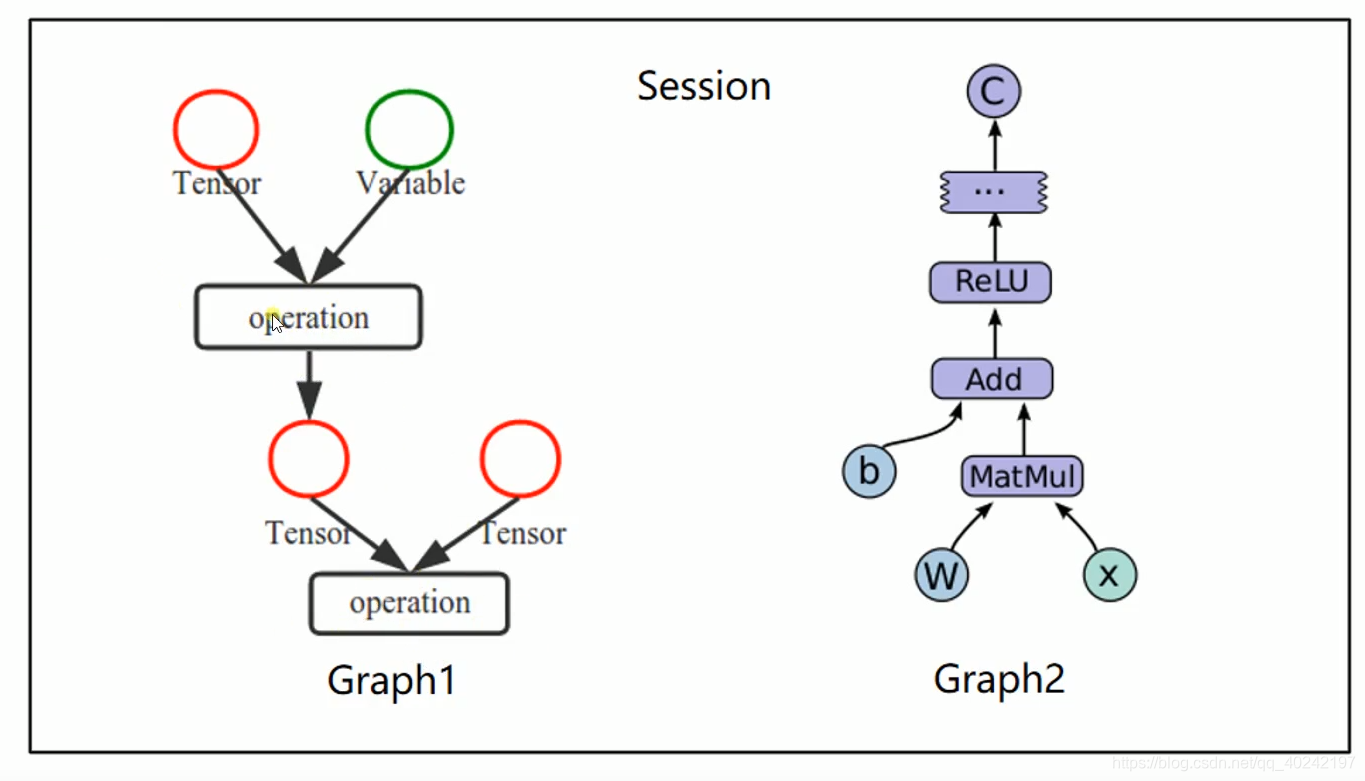 Session

Tensor
Variable
operation
Tensor
Tensor
operation
Graph1

C
...
ReLU
Add
b
MatMul
W
x
Graph2

https://blog.csdn.net/qq_40242197